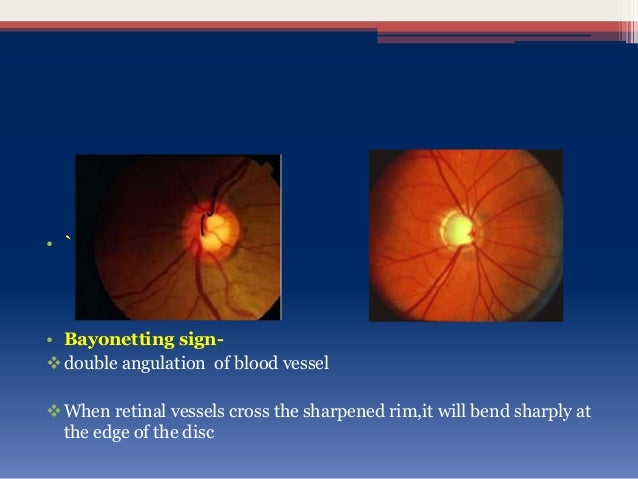 • `

• Bayonetting sign-
❖ double angulation of blood vessel

❖ When retinal vessels cross the sharpened rim,it will bend sharply at the edge of the disc